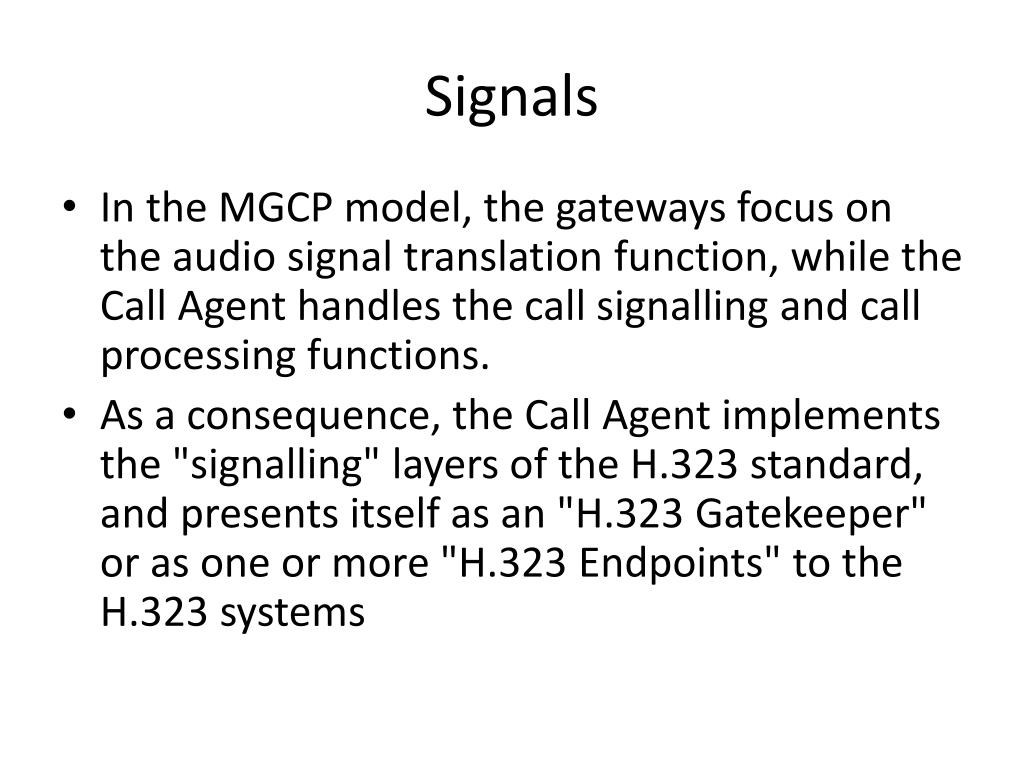 Signals

• In the MGCP model, the gateways focus on the audio signal translation function, while the Call Agent handles the call signalling and call processing functions.

• As a consequence, the Call Agent implements the "signalling" layers of the H.323 standard, and presents itself as an "H.323 Gatekeeper" or as one or more "H.323 Endpoints" to the H.323 systems